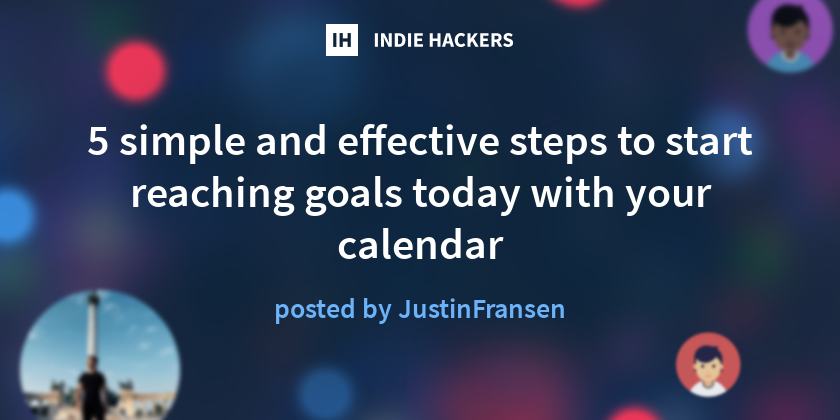 IH INDIE HACKERS

5 simple and effective steps to start reaching goals today with your calendar

posted by JustinFransen